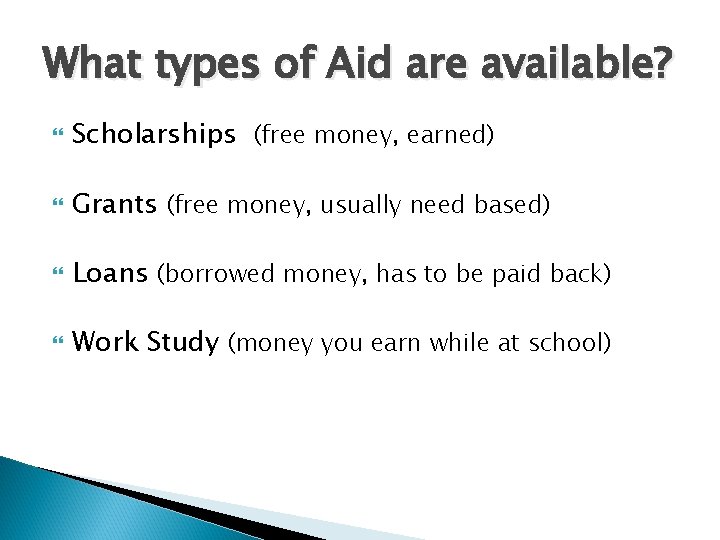 What types of Aid are available?

Scholarships (free money, earned)

Grants (free money, usually need based)

Loans (borrowed money, has to be paid back)

Work Study (money you earn while at school)